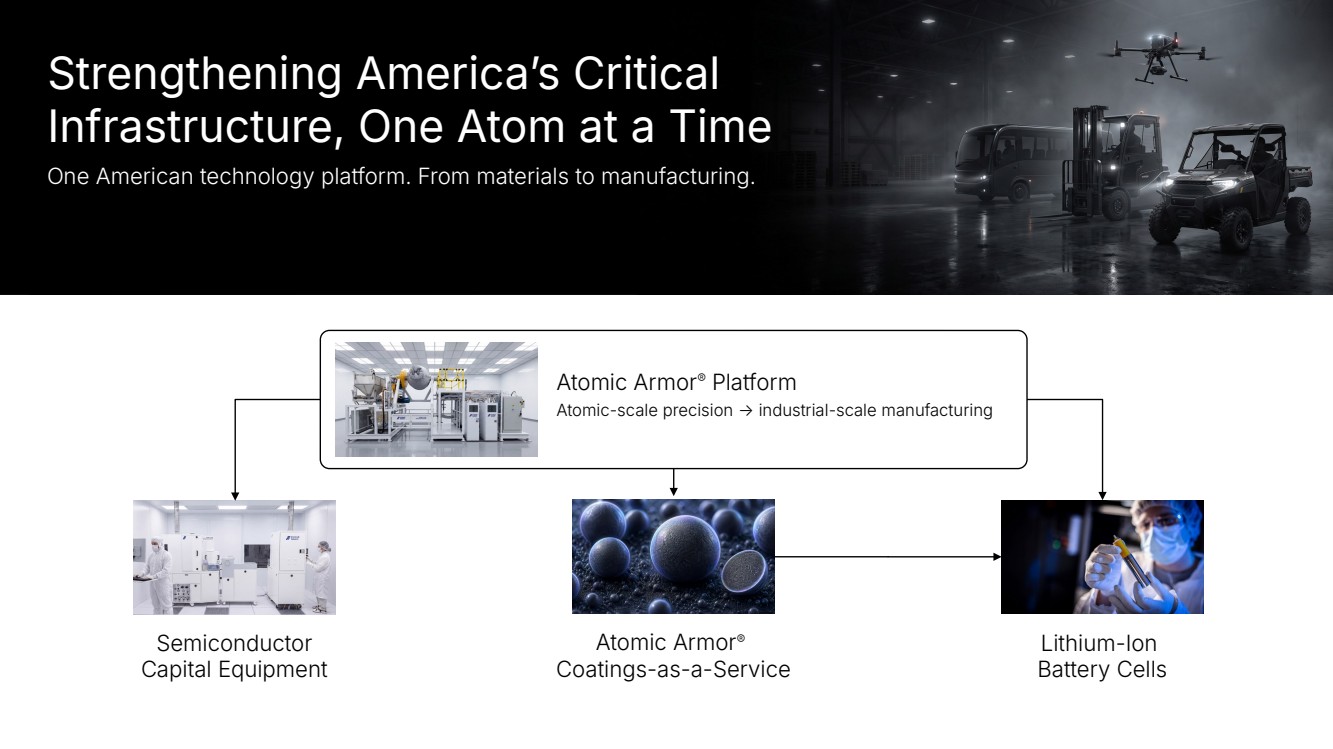 Strengthening America's Critical Infrastructure, One Atom at a Time

One American technology platform. From materials to manufacturing.

Atomic Armor® Platform

Atomic-scale precision → industrial-scale manufacturing

Semiconductor Capital Equipment

Atomic Armor® Coatings-as-a-Service

Lithium-Ion Battery Cells